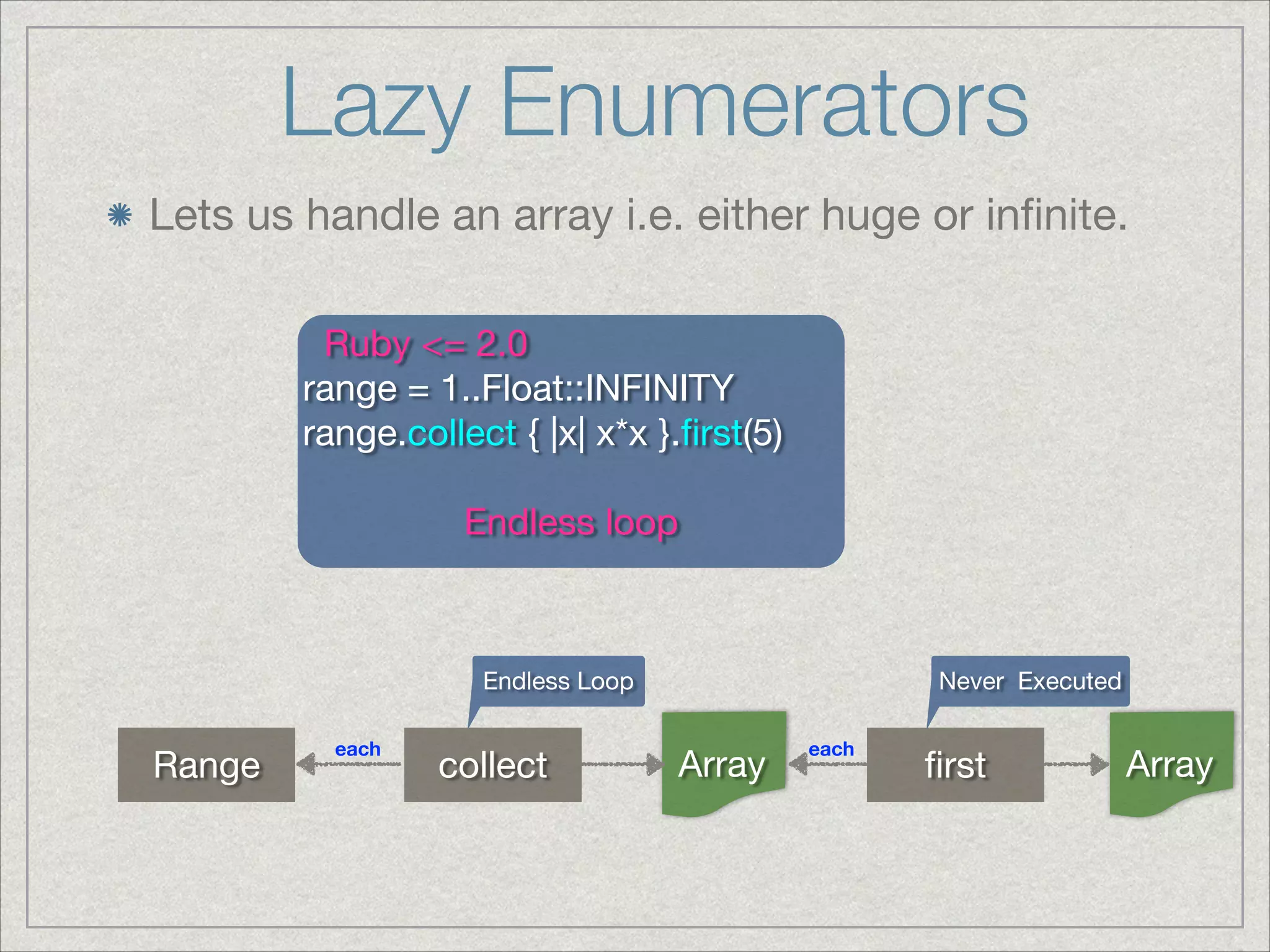 Lazy Enumerators

Lets us handle an array i.e. either huge or infinite.

Ruby <= 2.0
range = 1..Float::INFINITY
range.collect { |x| x*x }.first(5)

Endless loop

Endless Loop

Never Executed

Range

each

collect

Array

each

first

Array